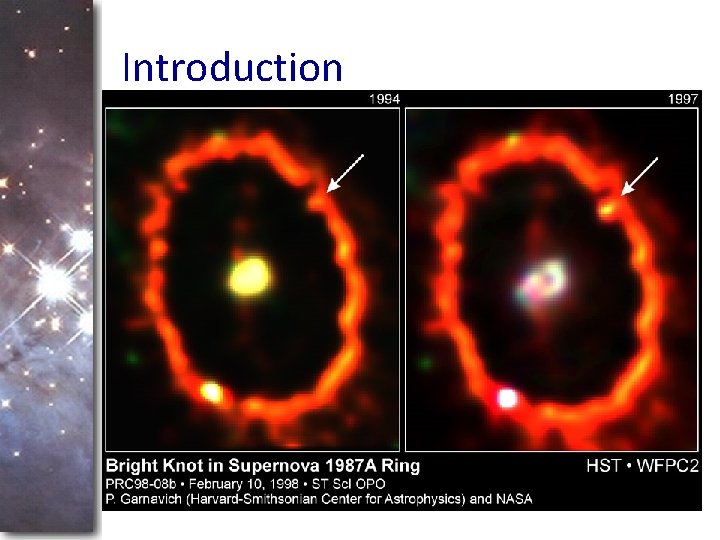 Introduction

1994

1997

Bright Knot in Supernova 1987A Ring

HST • WFPC2

PRC98-08b • February 10, 1998 • ST ScI OPO
P. Garnavich (Harvard-Smithsonian Center for Astrophysics) and NASA